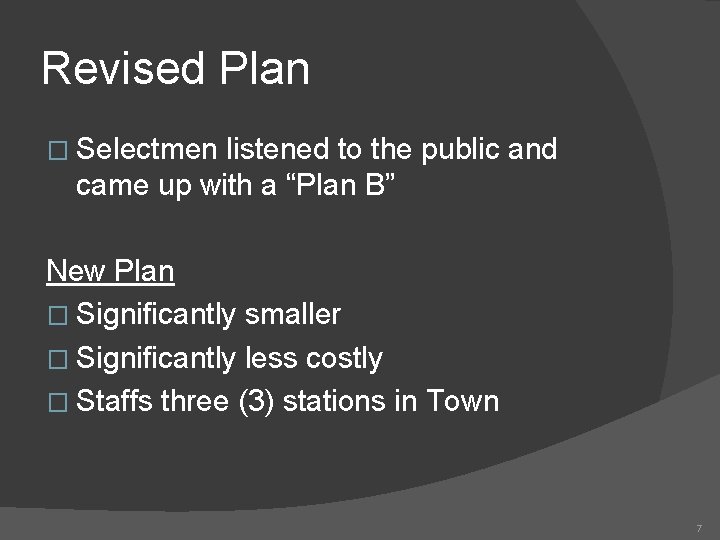 Revised Plan

□ Selectmen listened to the public and came up with a “Plan B”

New Plan

□ Significantly smaller

□ Significantly less costly

□ Staffs three (3) stations in Town

7